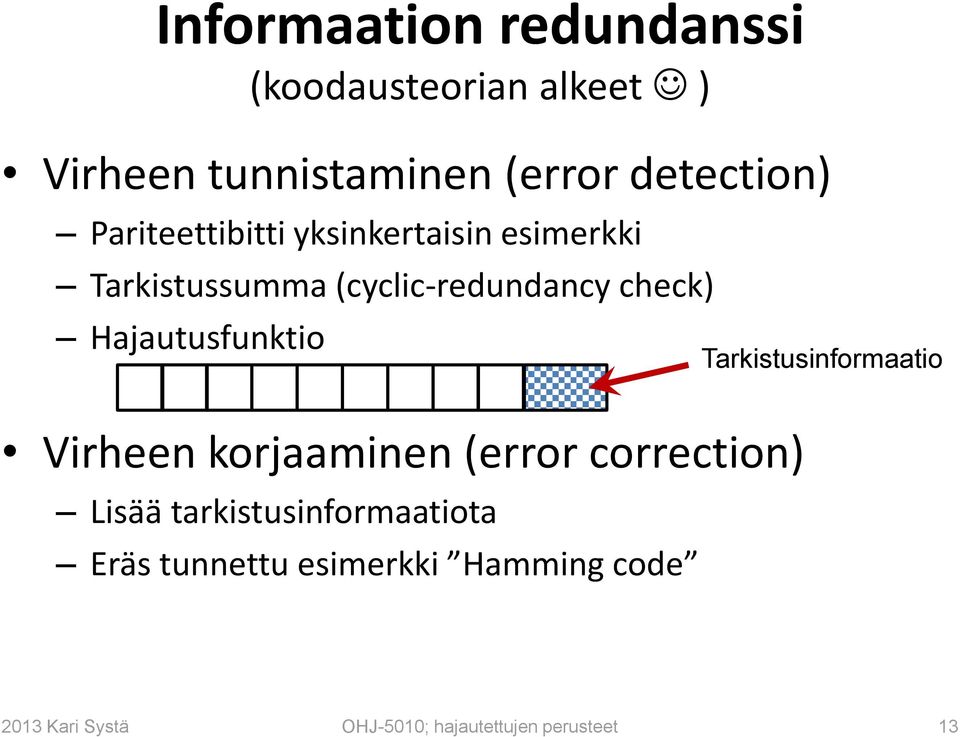 Informaation redundanssi
(koodausteorian alkeet ☺ )

• Virheen tunnistaminen (error detection)
– Pariteettibitti yksinkertaisin esimerkki
– Tarkistussumma (cyclic-redundancy check)
– Hajautusfunktio

Tarkistusinformaatio

• Virheen korjaaminen (error correction)
– Lisää tarkistusinformaatiota
– Eräs tunnettu esimerkki ”Hamming code”

2013 Kari Systä OHJ-5010; hajautettujen perusteet 13